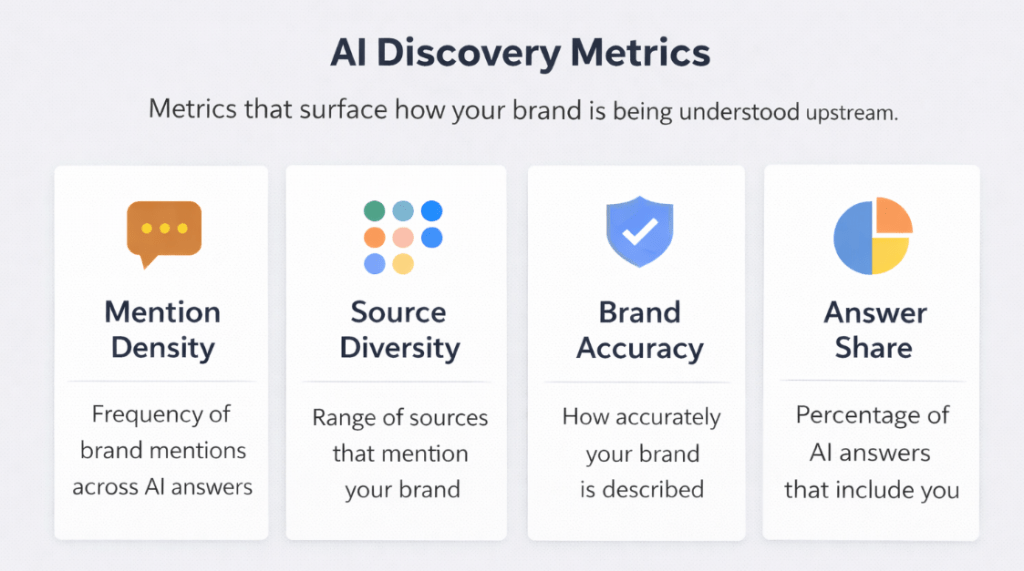 AI Discovery Metrics

Metrics that surface how your brand is being understood upstream.

Mention Density

Frequency of brand mentions across AI answers

Source Diversity

Range of sources that mention your brand

Brand Accuracy

How accurately your brand is described

Answer Share

Percentage of AI answers that include you